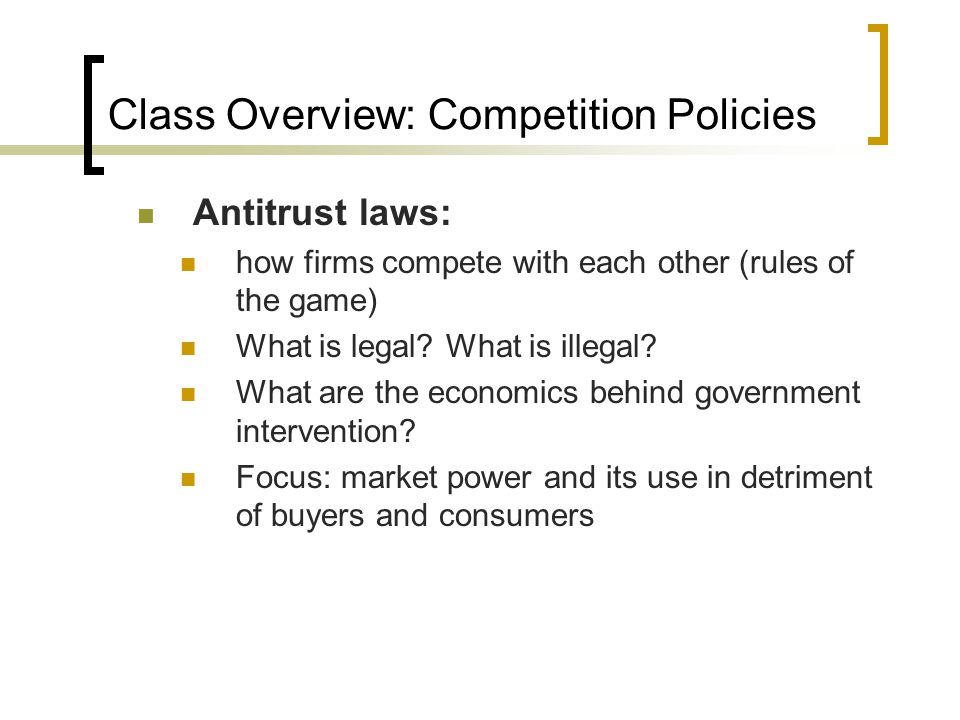 Class Overview: Competition Policies

Antitrust laws:

how firms compete with each other (rules of the game)

What is legal? What is illegal?

What are the economics behind government intervention?

Focus: market power and its use in detriment of buyers and consumers